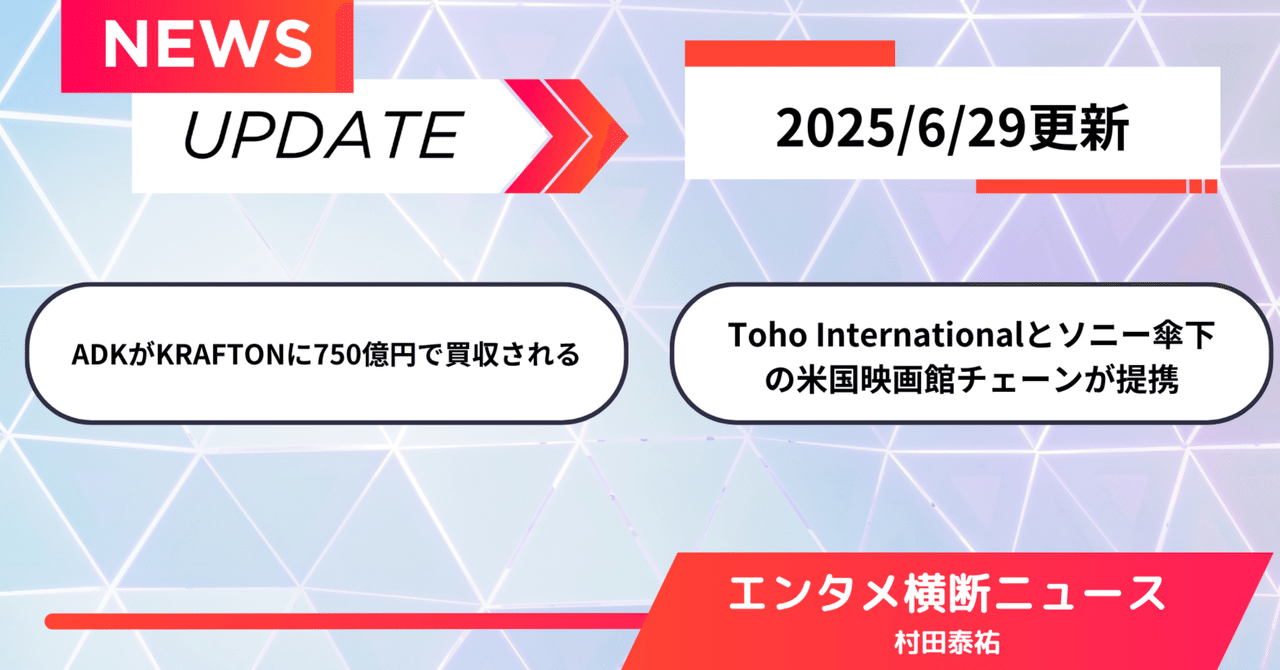 NEWS

UPDATE

2025/6/29更新

ADKがKRAFTONに750億円で買収される

Toho Internationalとソニー傘下の米国映画館チェーンが提携

エンタメ横断ニュース

村田泰祐